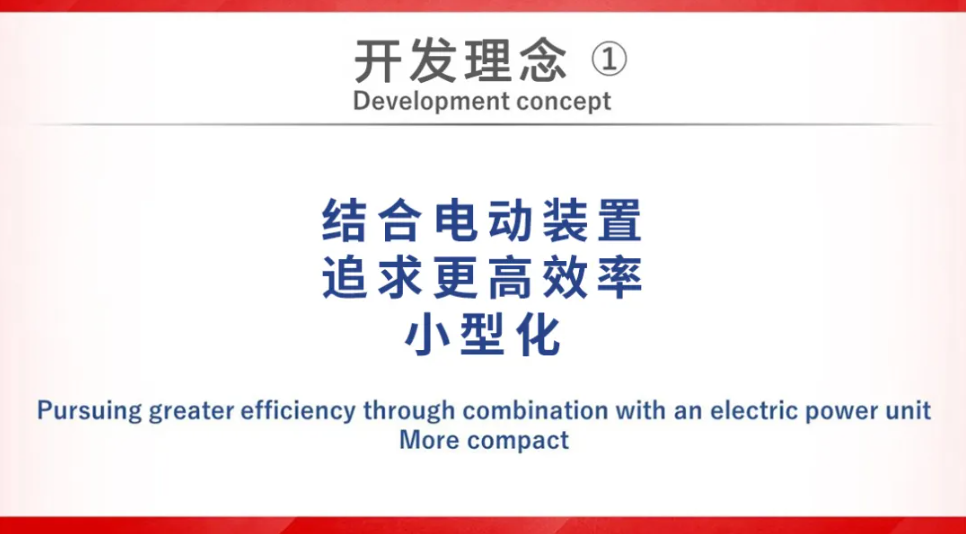 开发理念 ①
Development concept

结合电动装置
追求更高效率
小型化

Pursuing greater efficiency through combination with an electric power unit
More compact